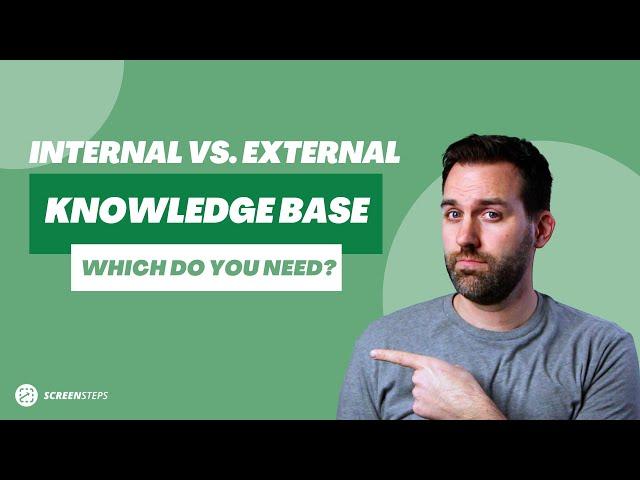 INTERNAL VS. EXTERNAL
KNOWLEDGE BASE
WHICH DO YOU NEED?

SCREENSTEPS